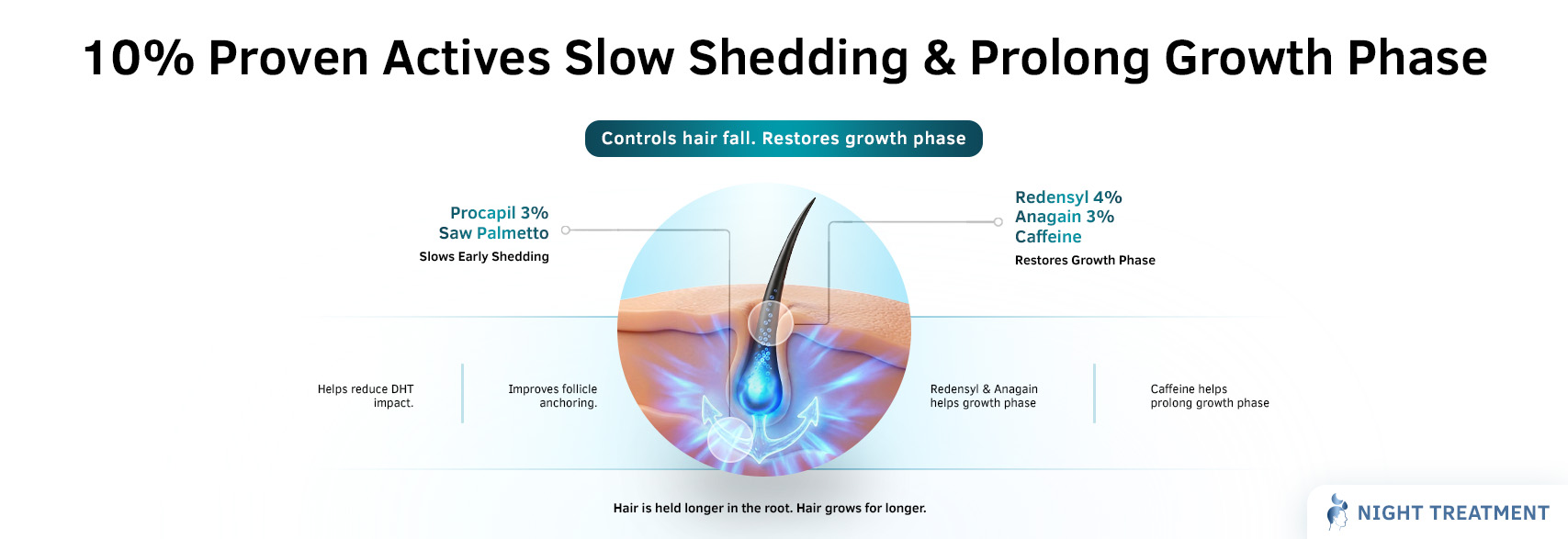 10% Proven Actives Slow Shedding & Prolong Growth Phase

Controls hair fall. Restores growth phase

Procapil 3%
Saw Palmetto
Slows Early Shedding

Redensyl 4%
Anagain 3%
Caffeine
Restores Growth Phase

Helps reduce DHT impact.

Improves follicle anchoring.

Redensyl & Anagain helps growth phase

Caffeine helps prolong growth phase

Hair is held longer in the root. Hair grows for longer.

NIGHT TREATMENT